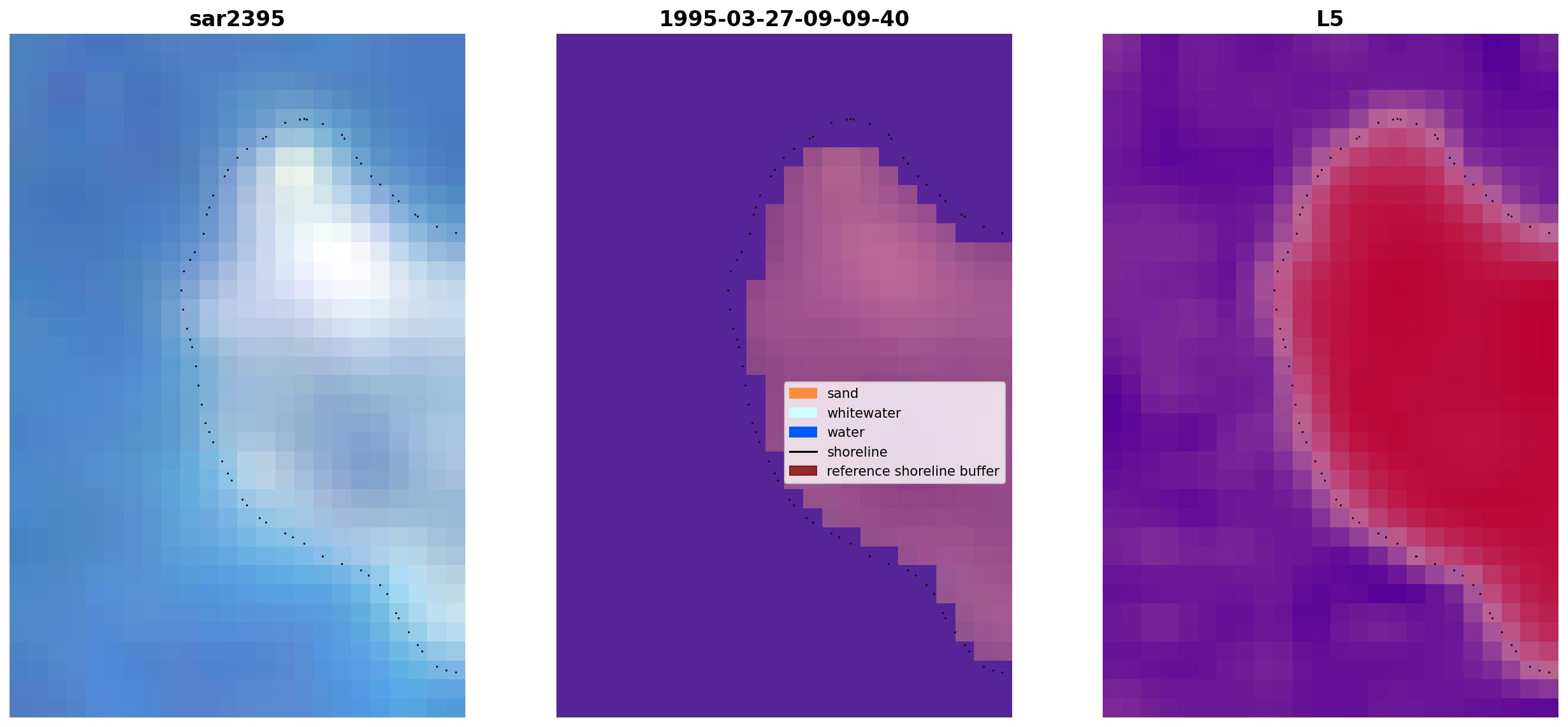 sar2395

1995-03-27-09-09-40

L5

sand
whitewater
water
shoreline
reference shoreline buffer